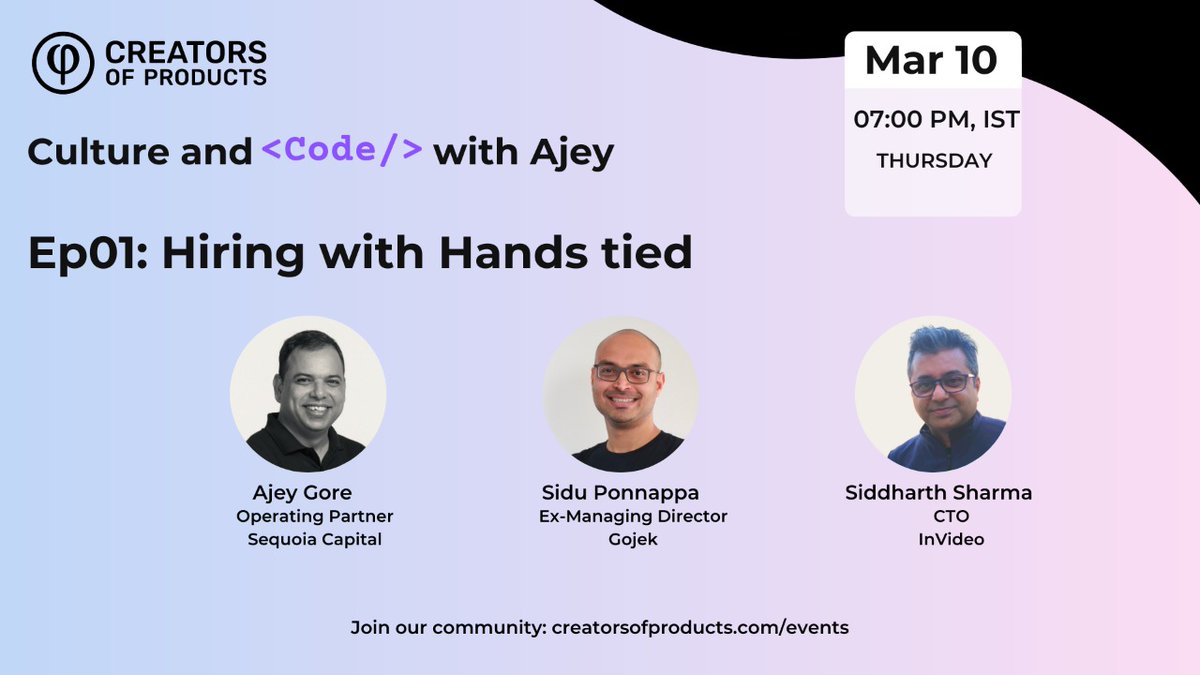 CREATORS OF PRODUCTS

Mar 10
07:00 PM, IST
THURSDAY

Culture and <Code/> with Ajey

Ep01: Hiring with Hands tied

Ajey Gore
Operating Partner
Sequoia Capital

Sidu Ponnappa
Ex-Managing Director
Gojek

Siddharth Sharma
CTO
InVideo

Join our community: creatorsofproducts.com/events